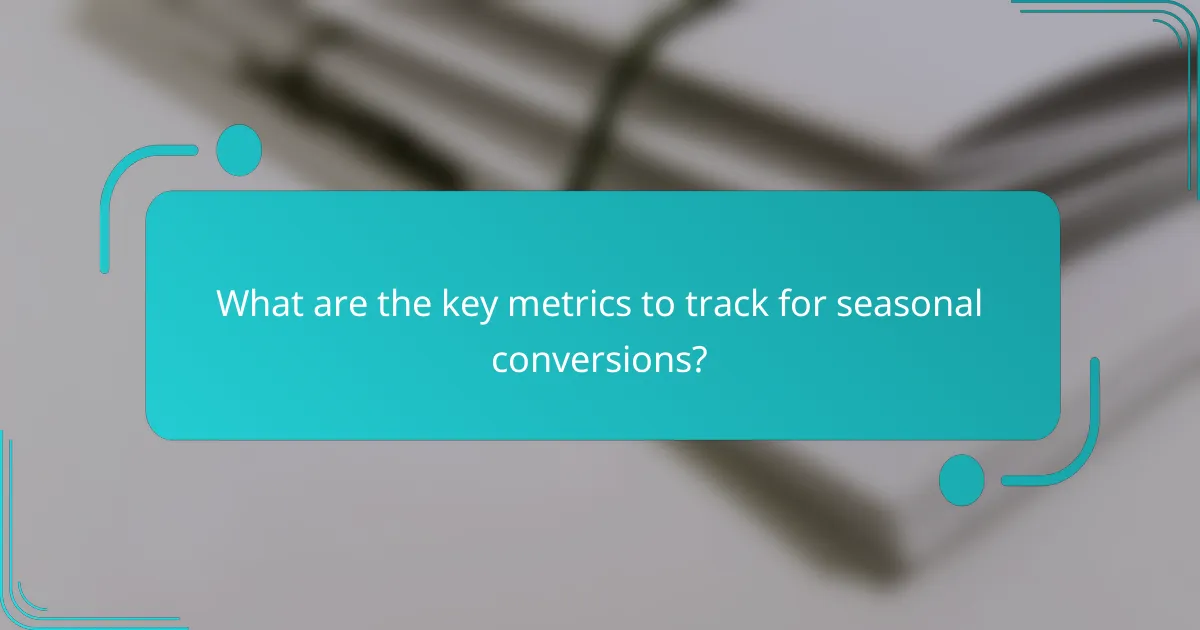 What are the key metrics to track for seasonal conversions?